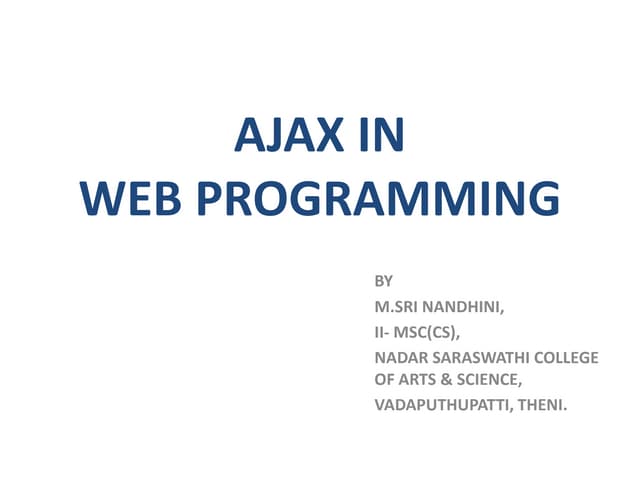 AJAX IN
WEB PROGRAMMING

BY
M.SRI NANDHINI,
II- MSC(CS),
NADAR SARASWATHI COLLEGE OF ARTS & SCIENCE,
VADAPUTHUPATTI, THENI.